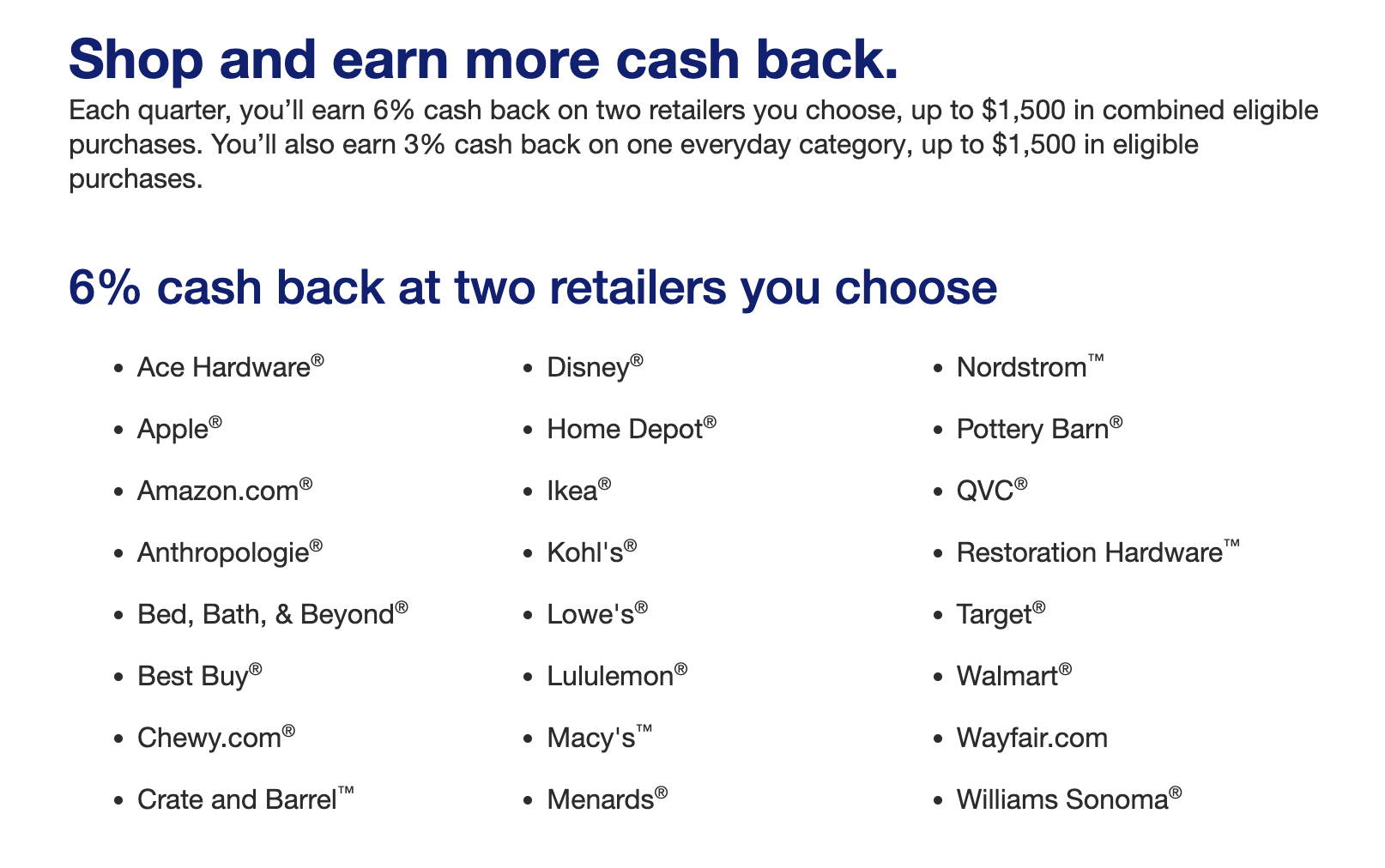 Shop and earn more cash back.

Each quarter, you'll earn 6% cash back on two retailers you choose, up to $1,500 in combined eligible purchases. You'll also earn 3% cash back on one everyday category, up to $1,500 in eligible purchases.

6% cash back at two retailers you choose

- Ace Hardware®
- Apple®
- Amazon.com®
- Anthropologie®
- Bed, Bath, & Beyond®
- Best Buy®
- Chewy.com®
- Crate and Barrel™

- Disney®
- Home Depot®
- Ikea®
- Kohl's®
- Lowe's®
- Lululemon®
- Macy's™
- Menards®

- Nordstrom™
- Pottery Barn®
- QVC®
- Restoration Hardware™
- Target®
- Walmart®
- Wayfair.com
- Williams Sonoma®